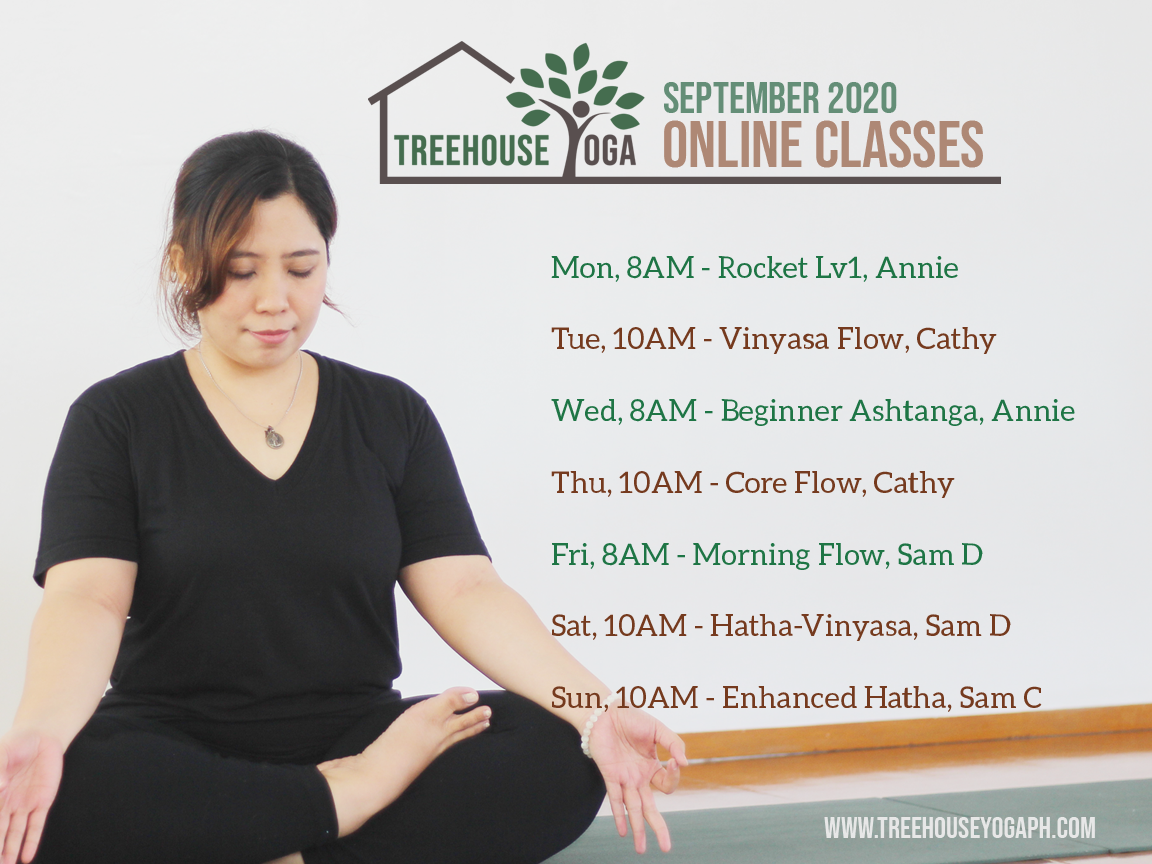 TREEHOUSE YOGA

SEPTEMBER 2020
ONLINE CLASSES

Mon, 8AM - Rocket Lv1, Annie

Tue, 10AM - Vinyasa Flow, Cathy

Wed, 8AM - Beginner Ashtanga, Annie

Thu, 10AM - Core Flow, Cathy

Fri, 8AM - Morning Flow, Sam D

Sat, 10AM - Hatha-Vinyasa, Sam D

Sun, 10AM - Enhanced Hatha, Sam C

WWW.TREEHOUSEYOGAPH.COM